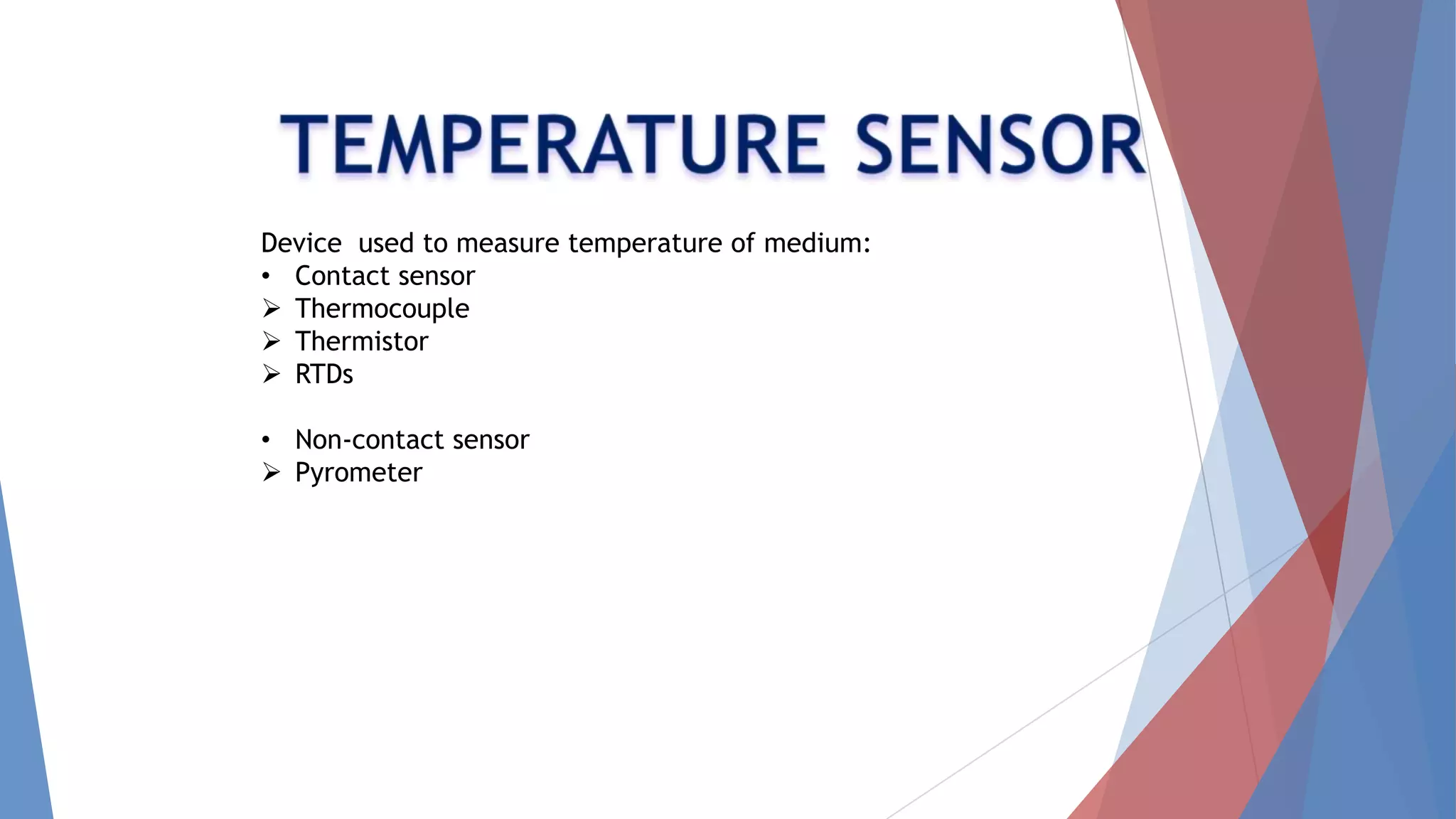 TEMPERATURE SENSOR

Device used to measure temperature of medium:
• Contact sensor
➢ Thermocouple
➢ Thermistor
➢ RTDs

• Non-contact sensor
➢ Pyrometer